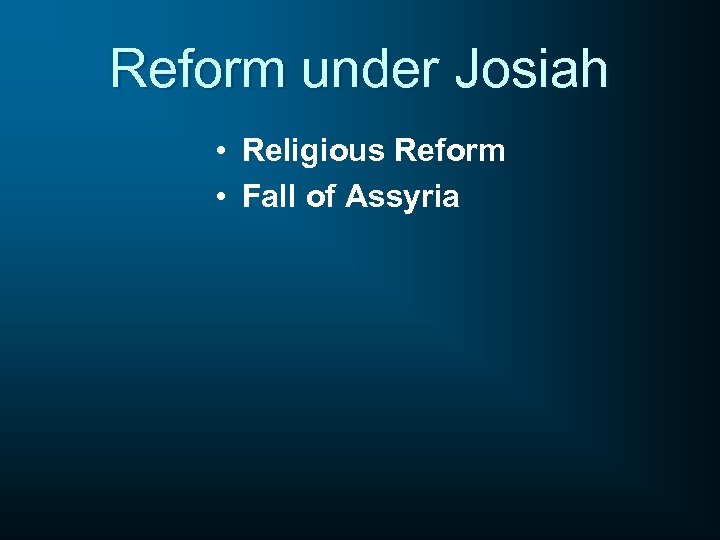 Reform under Josiah

• Religious Reform
• Fall of Assyria